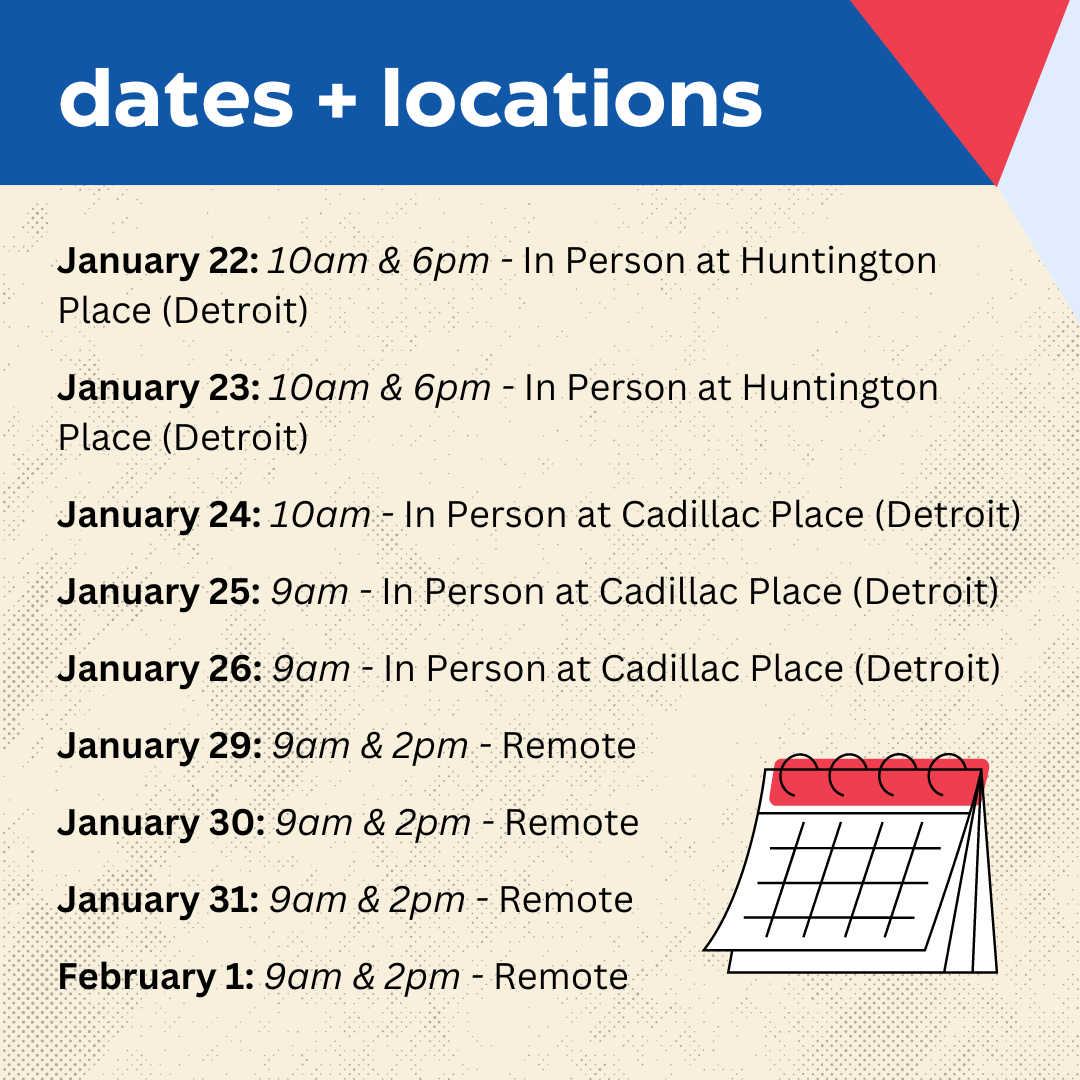 dates + locations

January 22: 10am & 6pm - In Person at Huntington Place (Detroit)

January 23: 10am & 6pm - In Person at Huntington Place (Detroit)

January 24: 10am - In Person at Cadillac Place (Detroit)

January 25: 9am - In Person at Cadillac Place (Detroit)

January 26: 9am - In Person at Cadillac Place (Detroit)

January 29: 9am & 2pm - Remote

January 30: 9am & 2pm - Remote

January 31: 9am & 2pm - Remote

February 1: 9am & 2pm - Remote